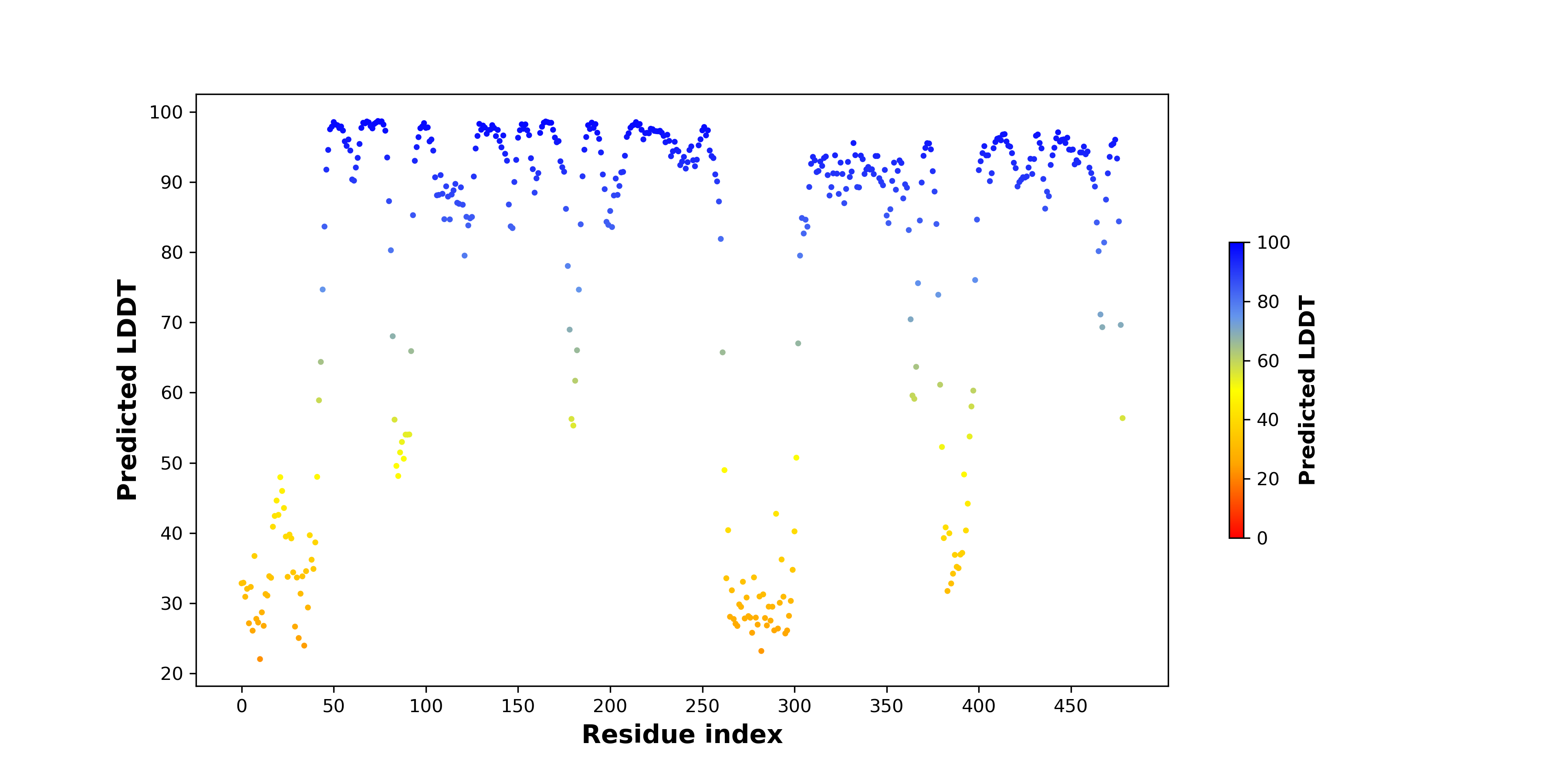 Predicted LDDT

100
90
80
70
60
50
40
30
20

0 50 100 150 200 250 300 350 400 450

Residue index

100
80
60
40
20
0

Predicted LDDT